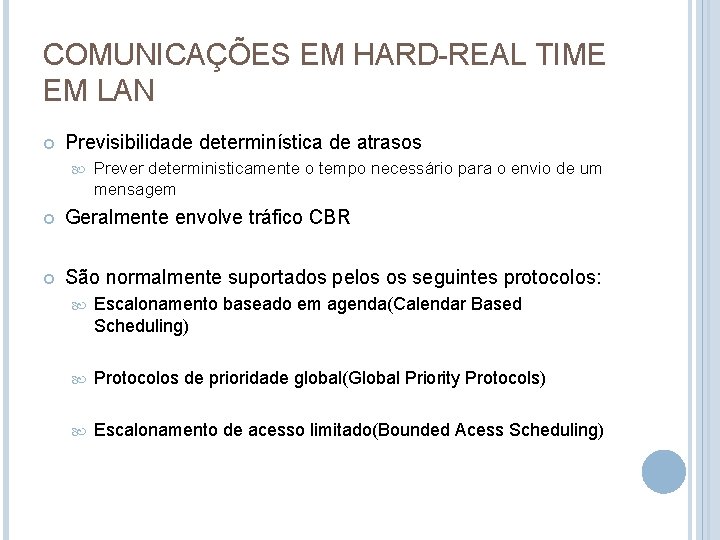 COMUNICAÇÕES EM HARD-REAL TIME EM LAN

Previsibilidade determinística de atrasos

Prever deterministicamente o tempo necessário para o envio de um mensagem

Geralmente envolve tráfico CBR

São normalmente suportados pelos os seguintes protocolos:

Escalonamento baseado em agenda(Calendar Based Scheduling)

Protocolos de prioridade global(Global Priority Protocols)

Escalonamento de acesso limitado(Bounded Acess Scheduling)